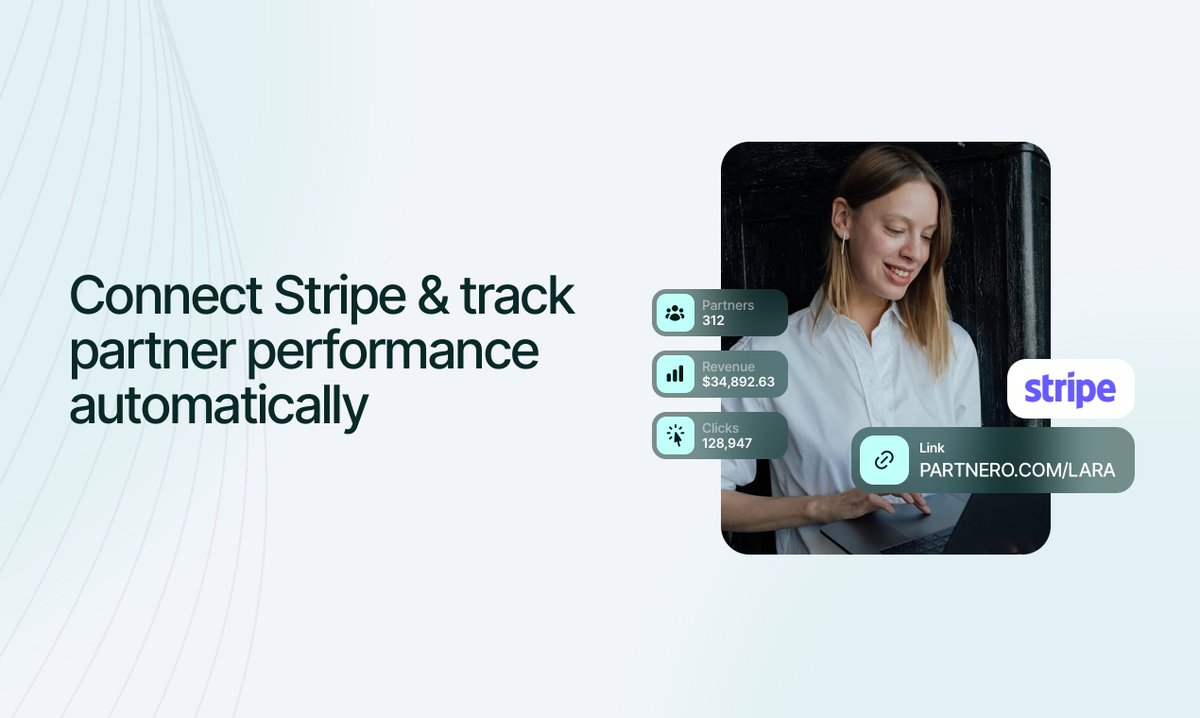 Connect Stripe & track partner performance automatically

Partners
312

Revenue
$34,892.63

Clicks
128,947

stripe

Link
PARTNERO.COM/LARA